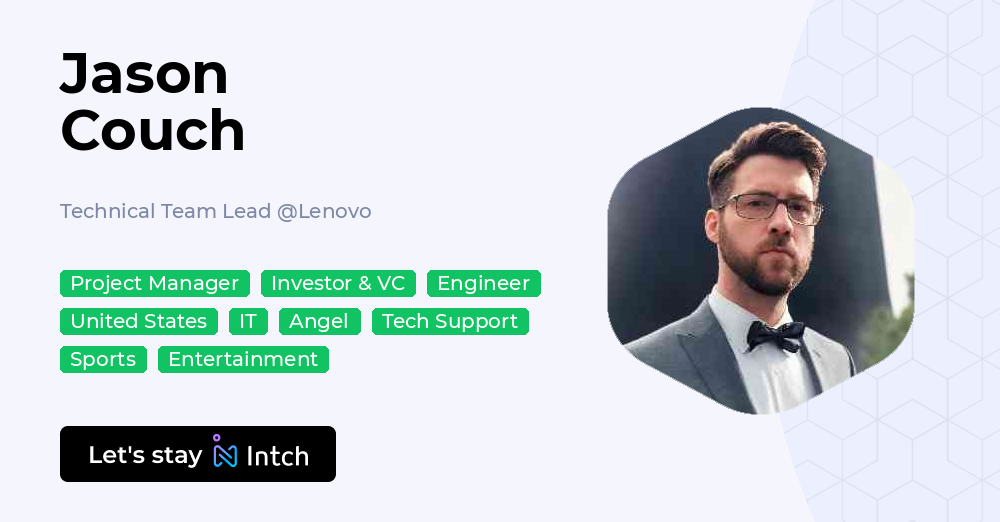 Jason Couch

Technical Team Lead @Lenovo

Project Manager
Investor & VC
Engineer
United States
IT
Angel
Tech Support
Sports
Entertainment

Let's stay Intch